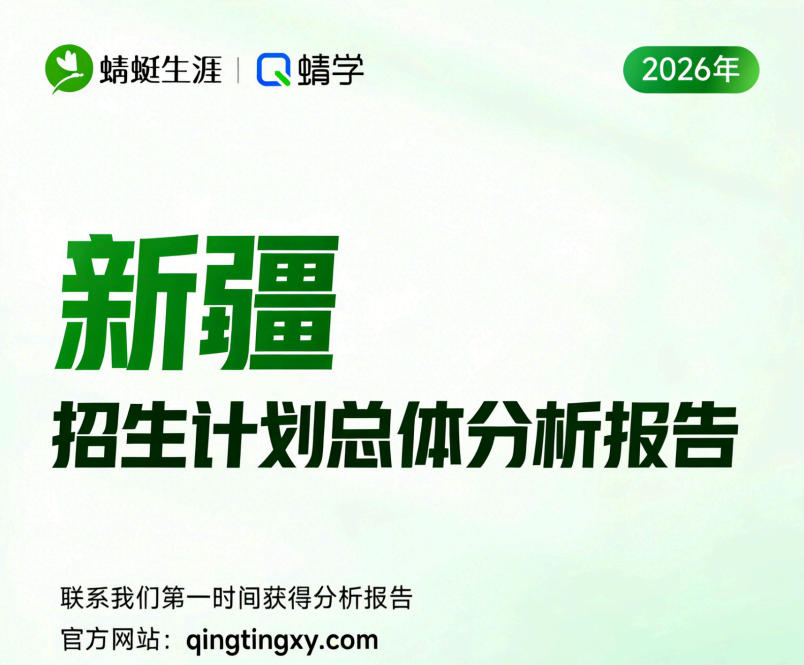 蜻蜓生涯 | 蜻学

2026年

新疆

招生计划总体分析报告

联系我们第一时间获得分析报告

官方网站：qingtingxy.com